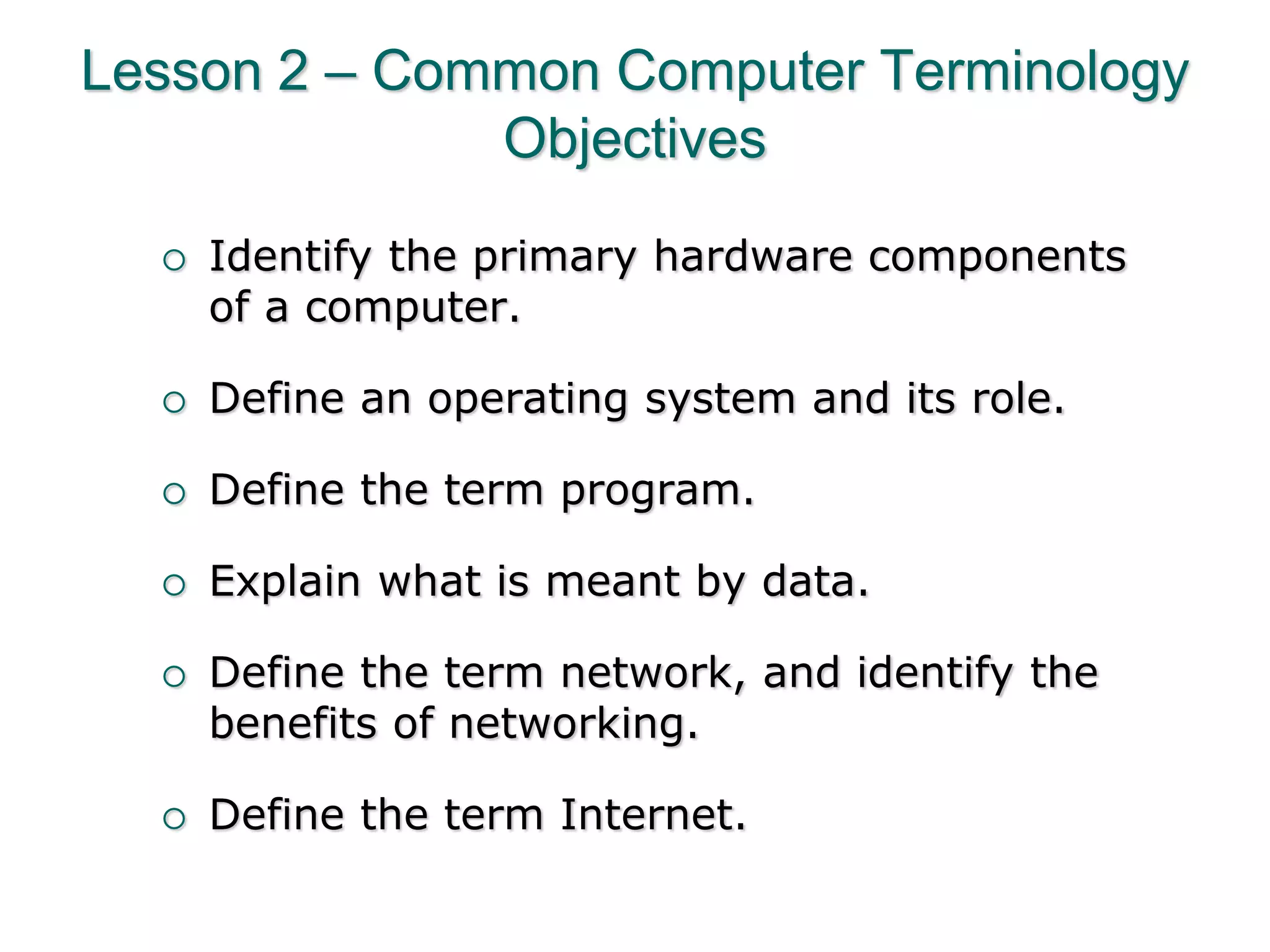 Lesson 2 – Common Computer Terminology
Objectives

○ Identify the primary hardware components of a computer.

○ Define an operating system and its role.

○ Define the term program.

○ Explain what is meant by data.

○ Define the term network, and identify the benefits of networking.

○ Define the term Internet.